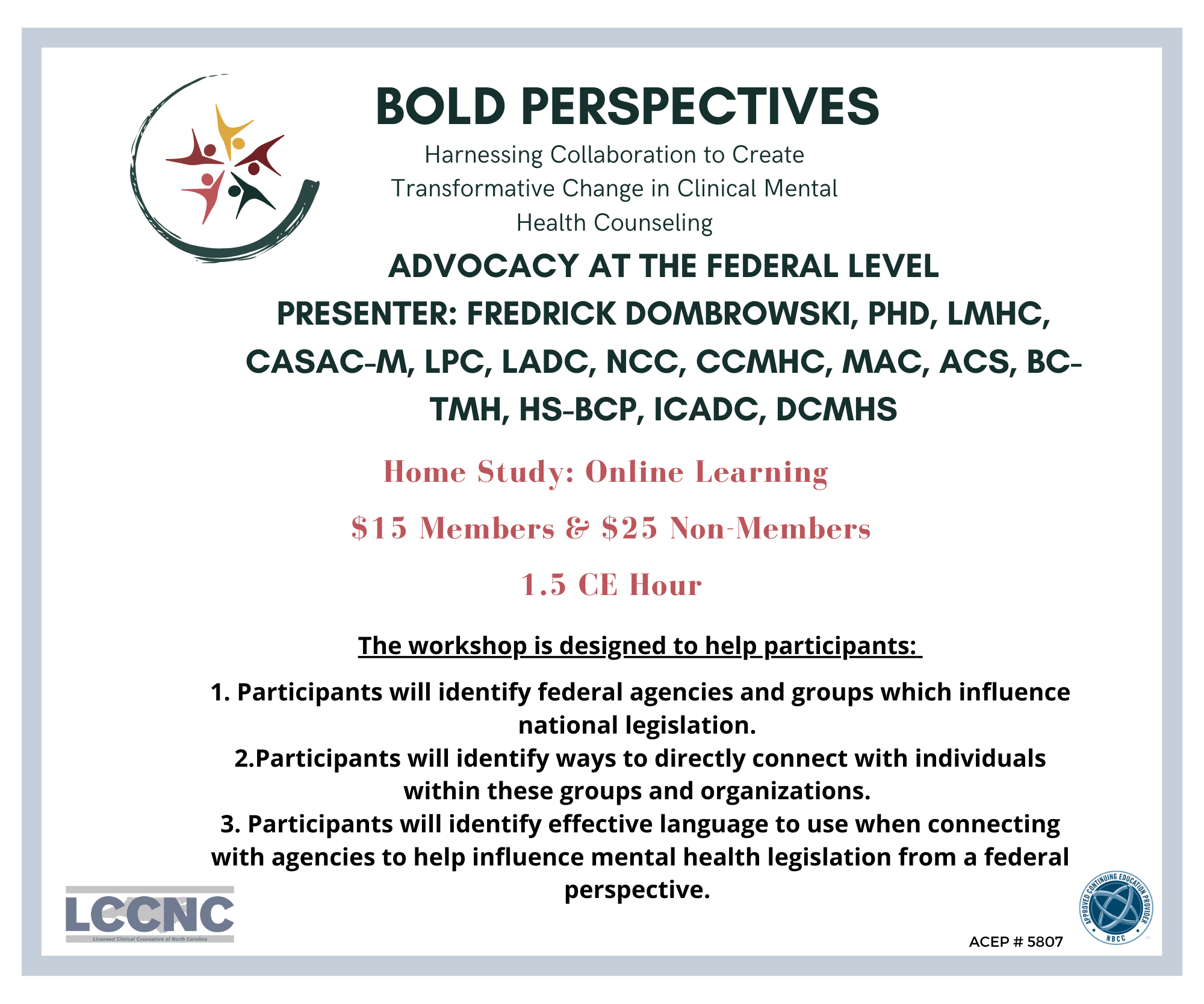 BOLD PERSPECTIVES

Harnessing Collaboration to Create Transformative Change in Clinical Mental Health Counseling

ADVOCACY AT THE FEDERAL LEVEL

PRESENTER: FREDRICK DOMBROWSKI, PHD, LMHC, CASAC-M, LPC, LADC, NCC, CCMHC, MAC, ACS, BC-TMH, HS-BCP, ICADC, DCMHS

Home Study: Online Learning

$15 Members & $25 Non-Members

1.5 CE Hour

The workshop is designed to help participants:

1. Participants will identify federal agencies and groups which influence national legislation.
2.Participants will identify ways to directly connect with individuals within these groups and organizations.
3. Participants will identify effective language to use when connecting with agencies to help influence mental health legislation from a federal perspective.

LCCNC
Licensed Clinical Counselors of North Carolina

APPROVED CONTINUING EDUCATION PROVIDER
NBCC

ACEP # 5807